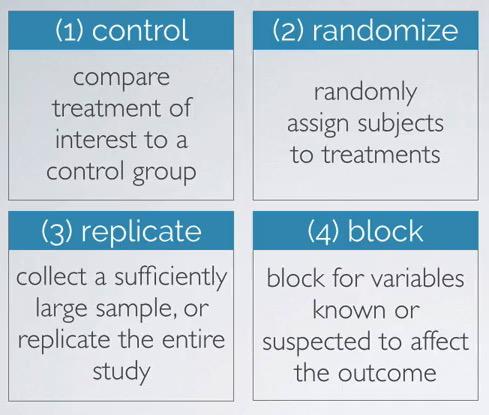 (1) control

compare treatment of interest to a control group

(2) randomize

randomly assign subjects to treatments

(3) replicate

collect a sufficiently large sample, or replicate the entire study

(4) block

block for variables known or suspected to affect the outcome